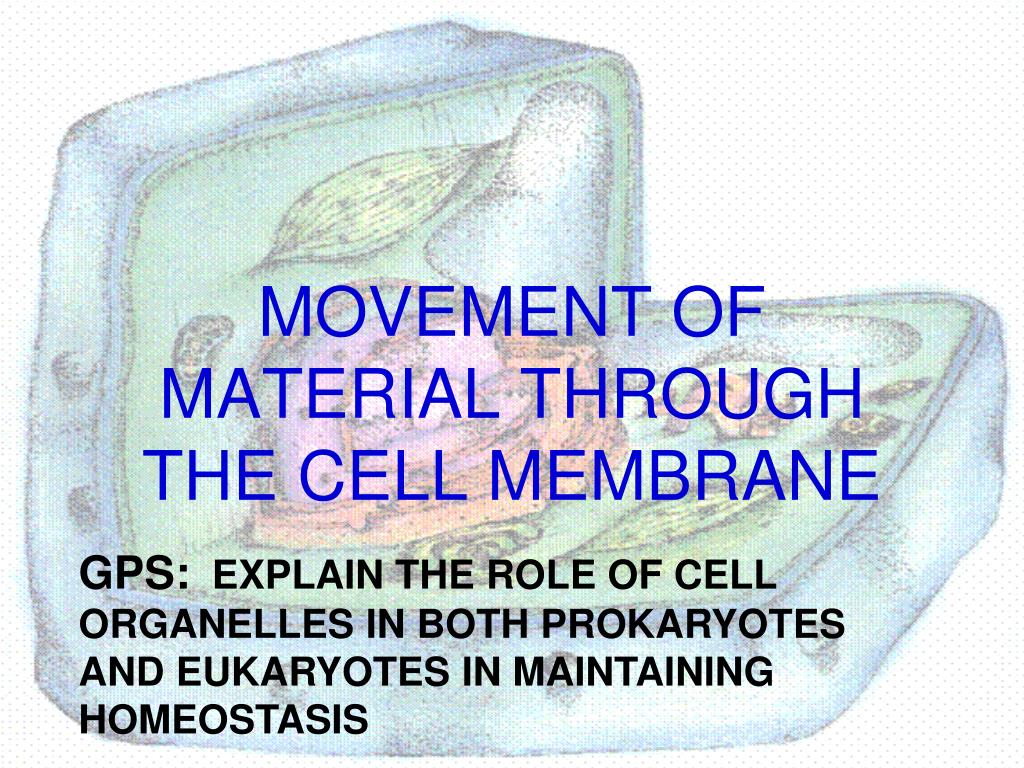 MOVEMENT OF MATERIAL THROUGH THE CELL MEMBRANE

GPS: EXPLAIN THE ROLE OF CELL ORGANELLES IN BOTH PROKARYOTES AND EUKARYOTES IN MAINTAINING HOMEOSTASIS